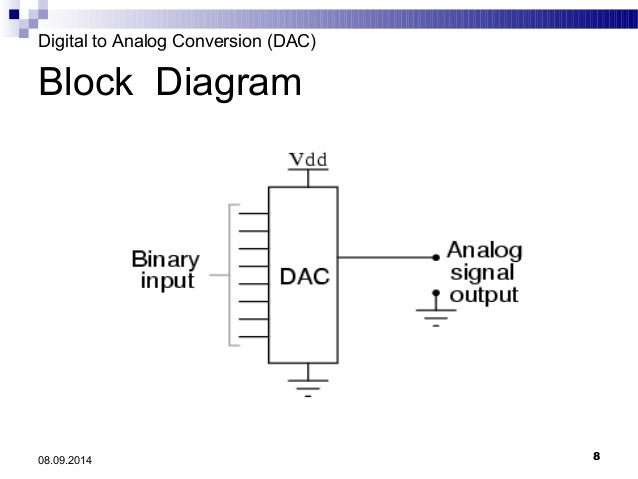 Digital to Analog Conversion (DAC)

Block Diagram

Vdd

Binary input

DAC

Analog signal output

08.09.2014

8